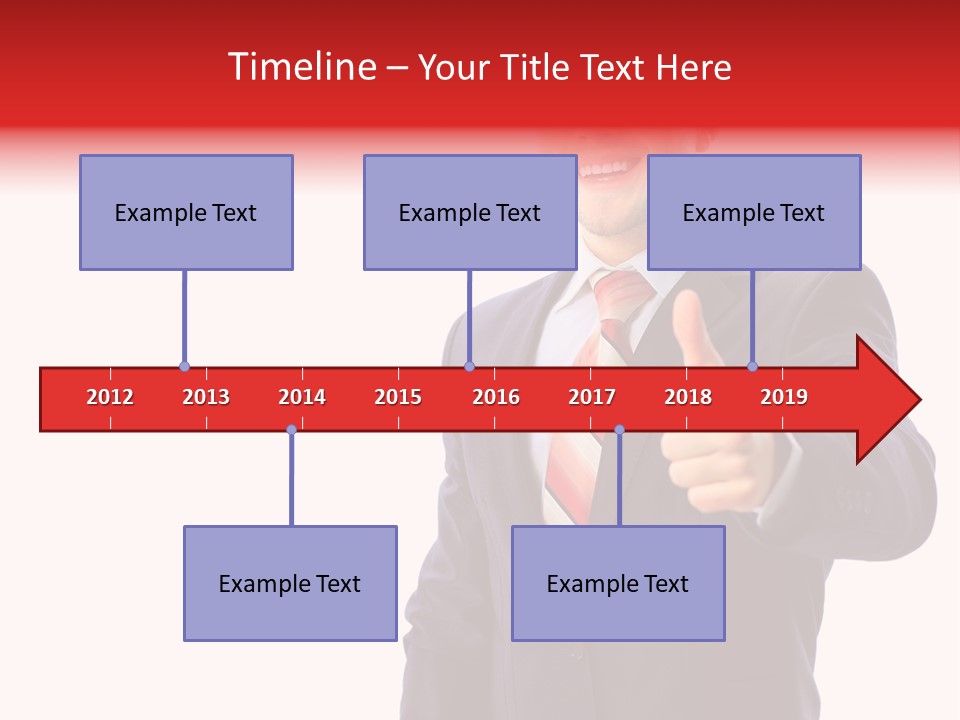 Timeline – Your Title Text Here

Example Text

Example Text

Example Text

2012 2013 2014 2015 2016 2017 2018 2019

Example Text

Example Text